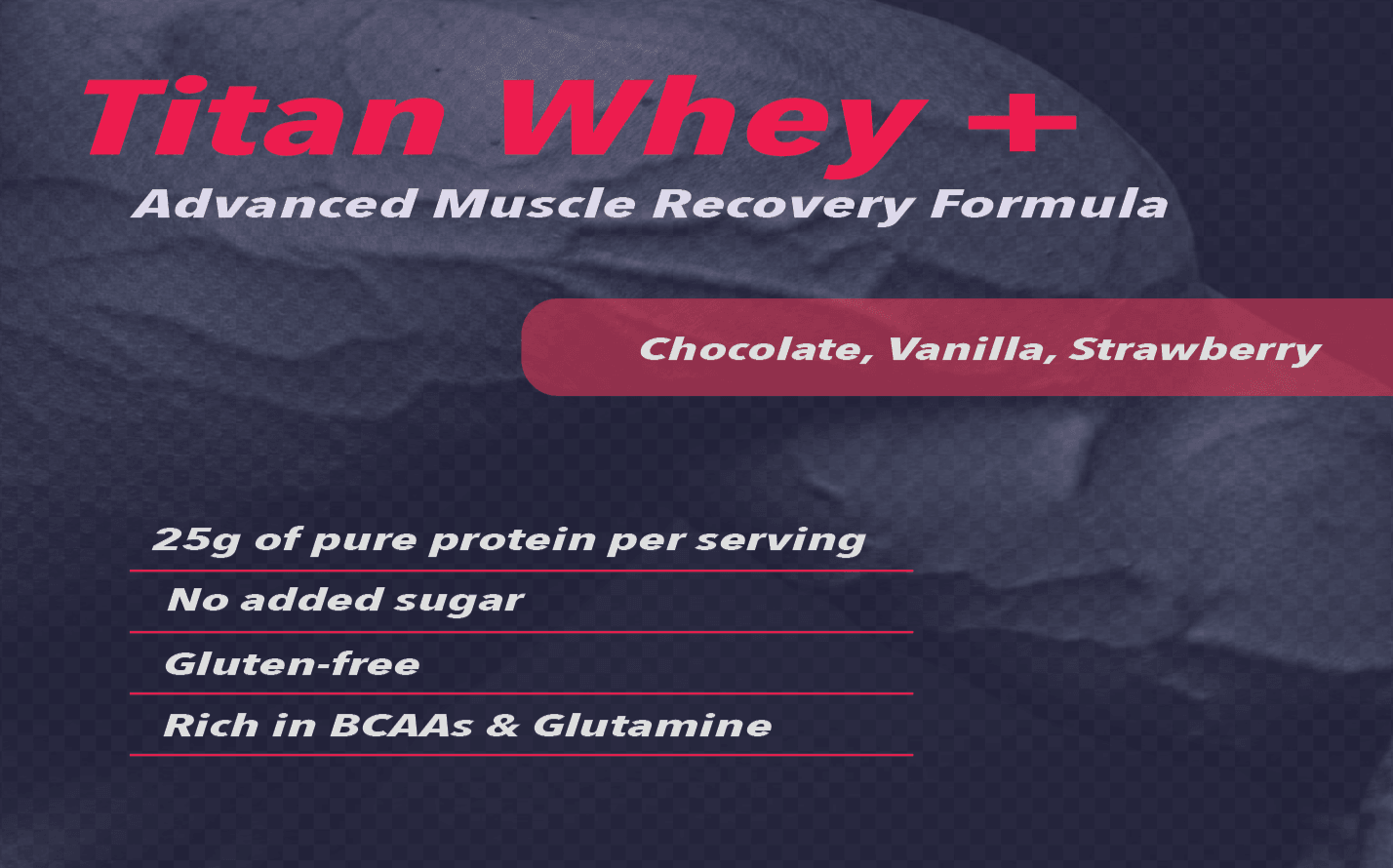 Titan Whey +
Advanced Muscle Recovery Formula

Chocolate, Vanilla, Strawberry

25g of pure protein per serving

No added sugar

Gluten-free

Rich in BCAAs & Glutamine